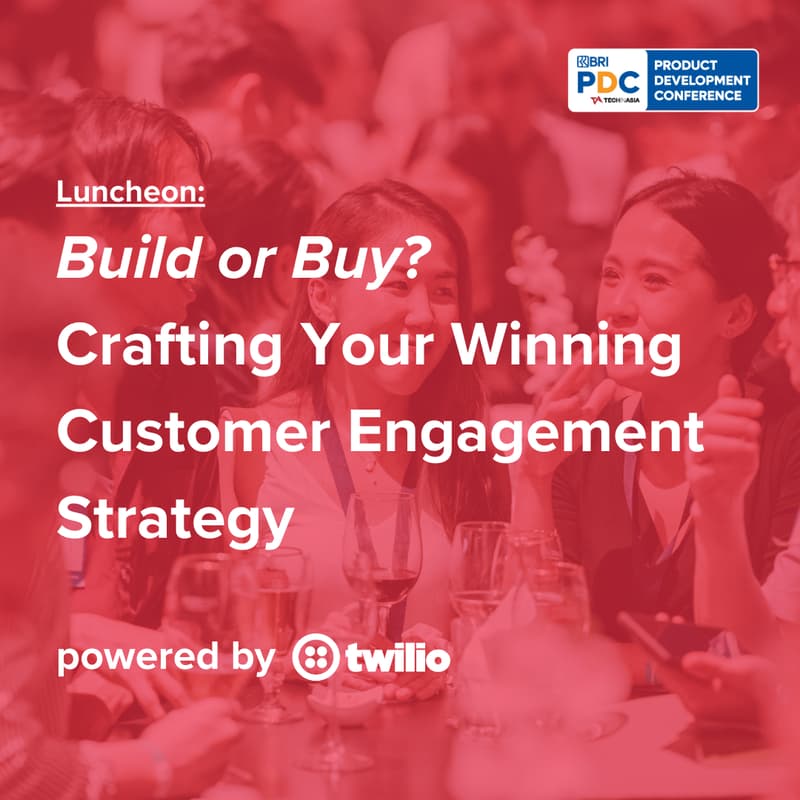 BRI PDC TECHINASIA PRODUCT DEVELOPMENT CONFERENCE

Luncheon:

Build or Buy?
Crafting Your Winning Customer Engagement Strategy

powered by twilio